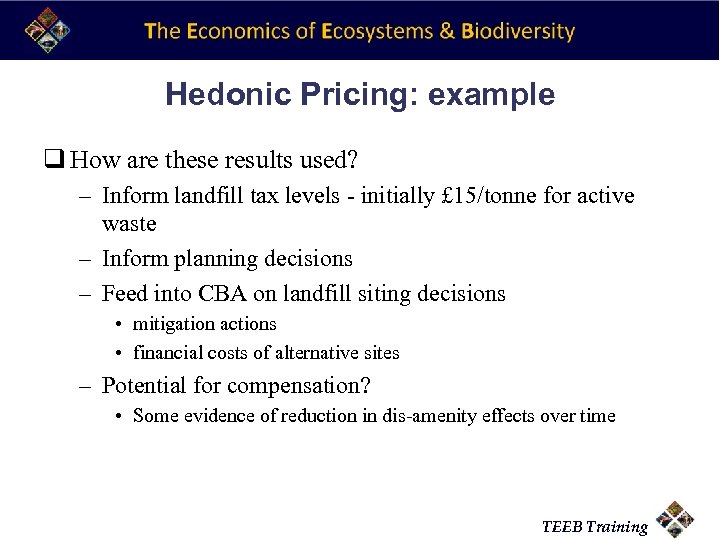 The Economics of Ecosystems & Biodiversity

Hedonic Pricing: example

❑ How are these results used?

– Inform landfill tax levels - initially £15/tonne for active waste

– Inform planning decisions

– Feed into CBA on landfill siting decisions

• mitigation actions

• financial costs of alternative sites

– Potential for compensation?

• Some evidence of reduction in dis-amenity effects over time

TEEB Training